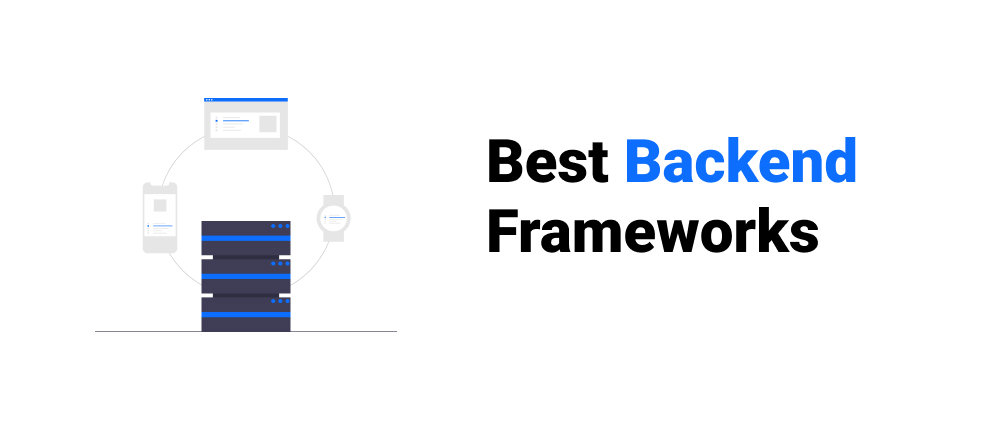 Best Backend Frameworks